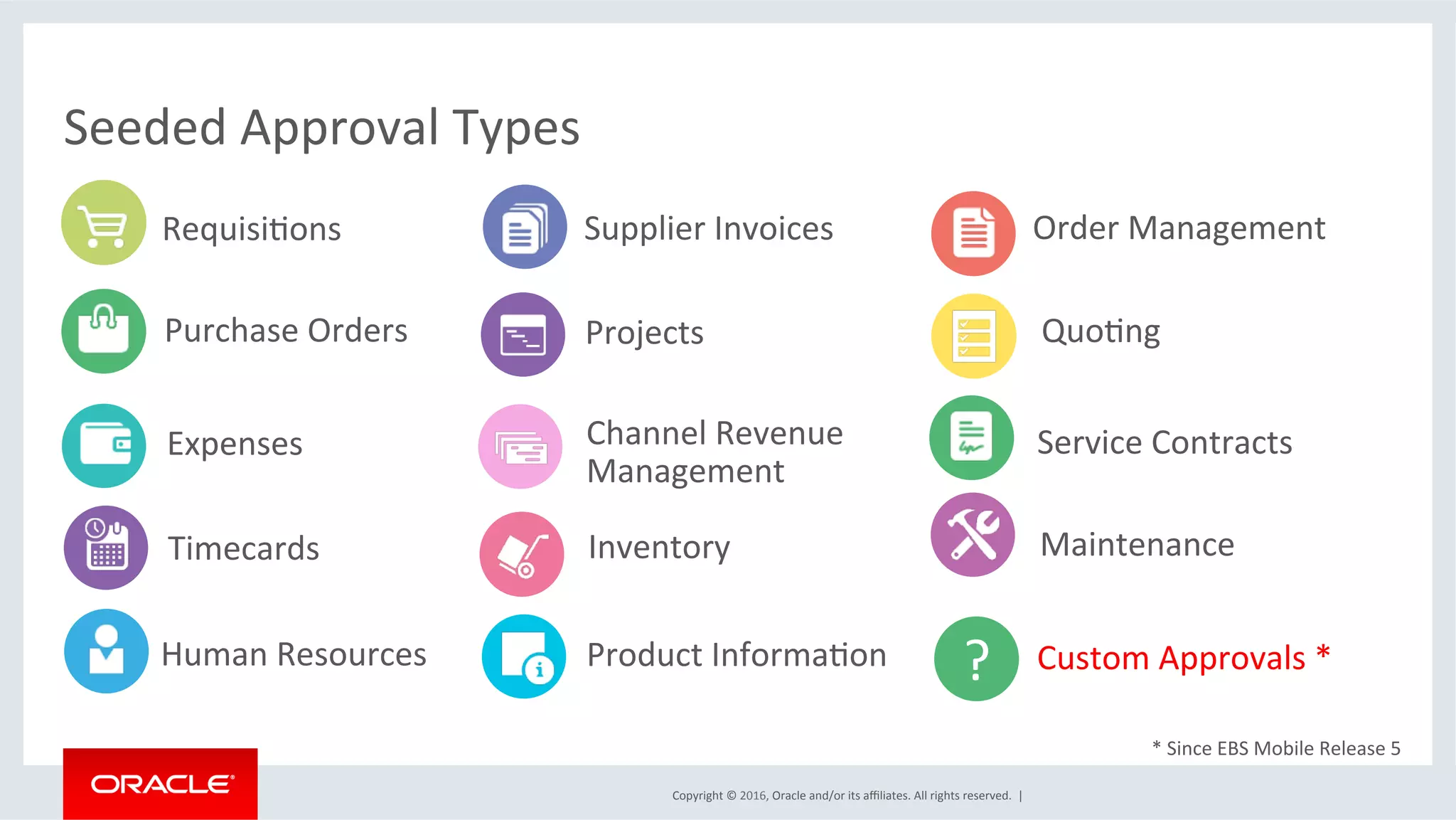 Seeded Approval Types

Requisitions

Purchase Orders

Expenses

Timecards

Human Resources

Supplier Invoices

Projects

Channel Revenue Management

Inventory

Product Information

Order Management

Quoting

Service Contracts

Maintenance

?

Custom Approvals *

* Since EBS Mobile Release 5

ORACLE

Copyright © 2016, Oracle and/or its affiliates. All rights reserved. |